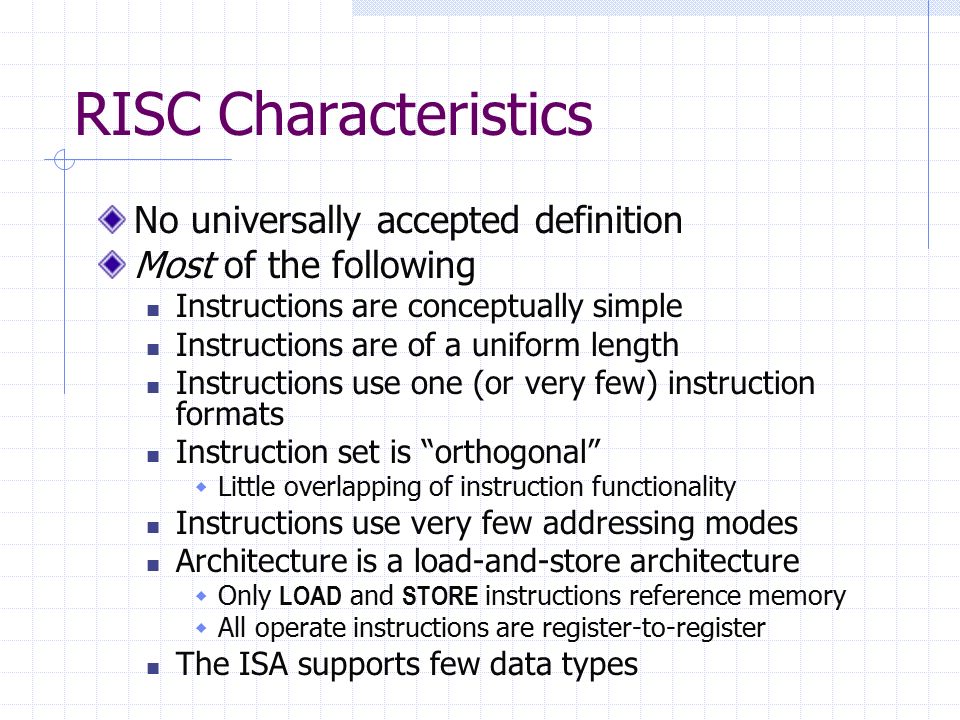 RISC Characteristics

No universally accepted definition

Most of the following

Instructions are conceptually simple

Instructions are of a uniform length

Instructions use one (or very few) instruction formats

Instruction set is “orthogonal”

Little overlapping of instruction functionality

Instructions use very few addressing modes

Architecture is a load-and-store architecture

Only LOAD and STORE instructions reference memory

All operate instructions are register-to-register

The ISA supports few data types